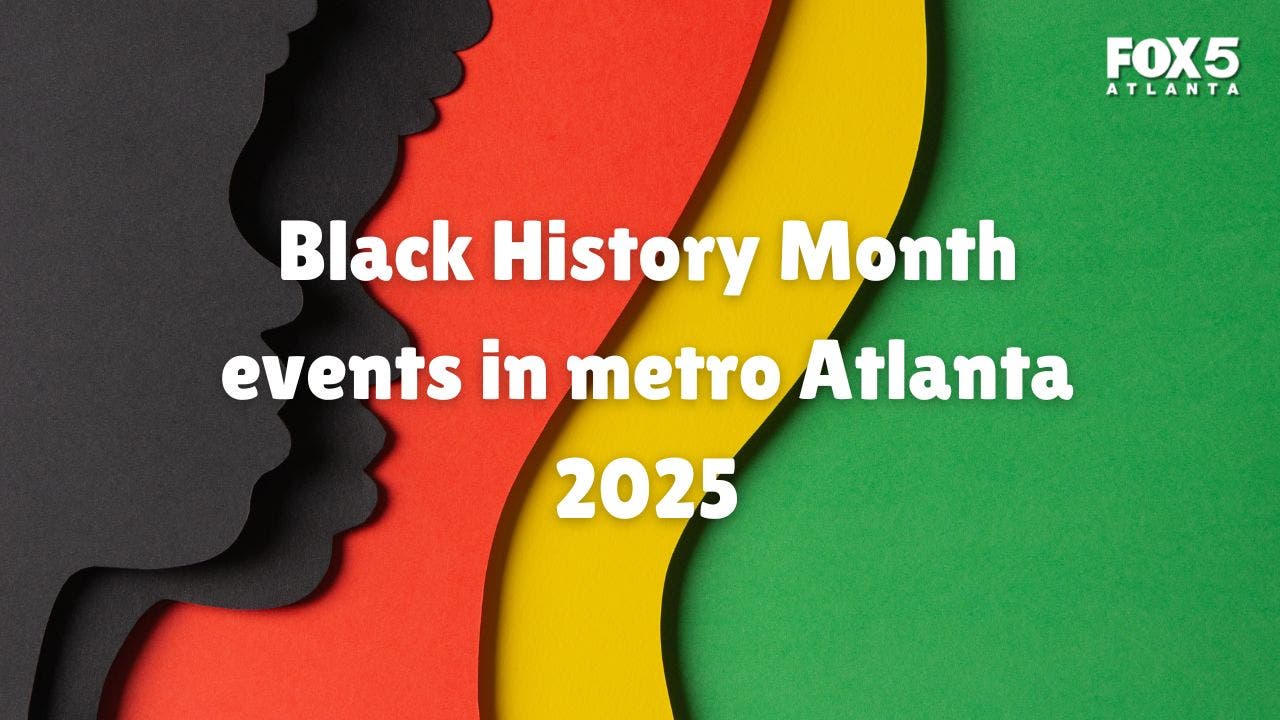 FOX 5
ATLANTA

Black History Month events in metro Atlanta 2025